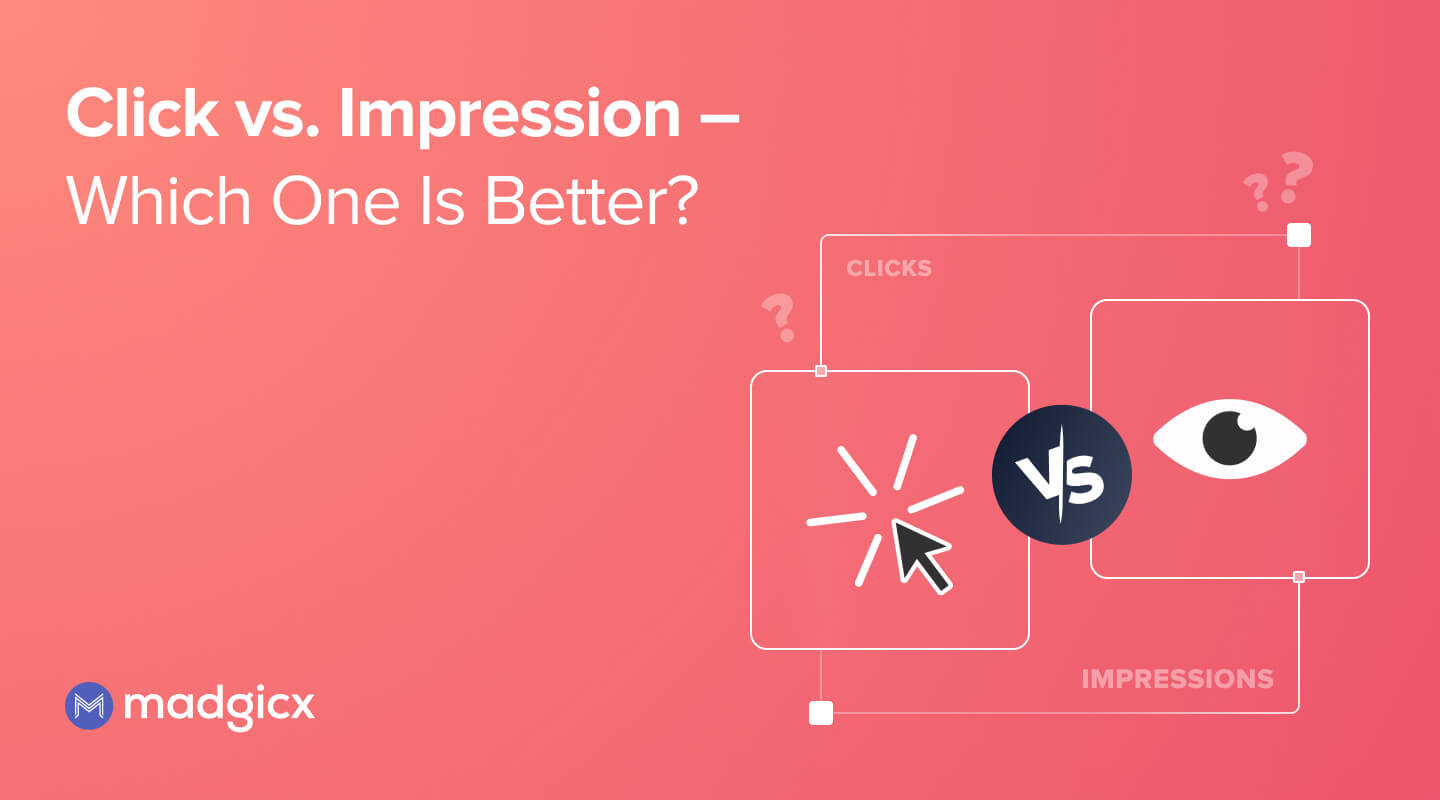 Click vs. Impression – Which One Is Better?

??

CLICKS

?

VS

IMPRESSIONS

madgicx